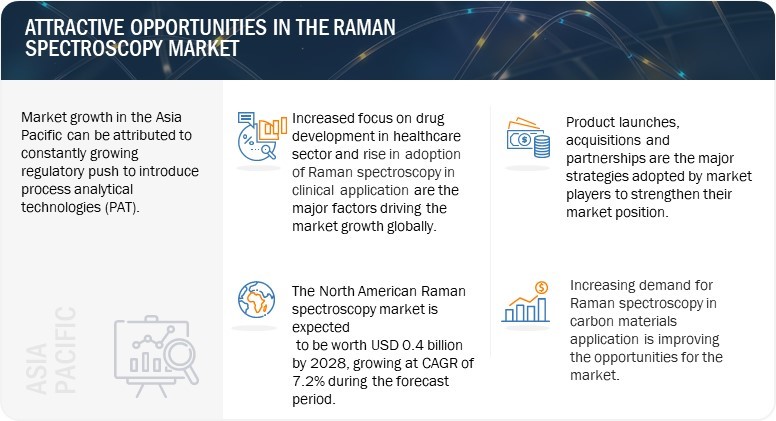 ATTRACTIVE OPPORTUNITIES IN THE RAMAN SPECTROSCOPY MARKET

Market growth in the Asia Pacific can be attributed to constantly growing regulatory push to introduce process analytical technologies (PAT).

ASIA PACIFIC

Increased focus on drug development in healthcare sector and rise in adoption of Raman spectroscopy in clinical application are the major factors driving the market growth globally.

The North American Raman spectroscopy market is expected to be worth USD 0.4 billion by 2028, growing at CAGR of 7.2% during the forecast period.

Product launches, acquisitions and partnerships are the major strategies adopted by market players to strengthen their market position.

Increasing demand for Raman spectroscopy in carbon materials application is improving the opportunities for the market.